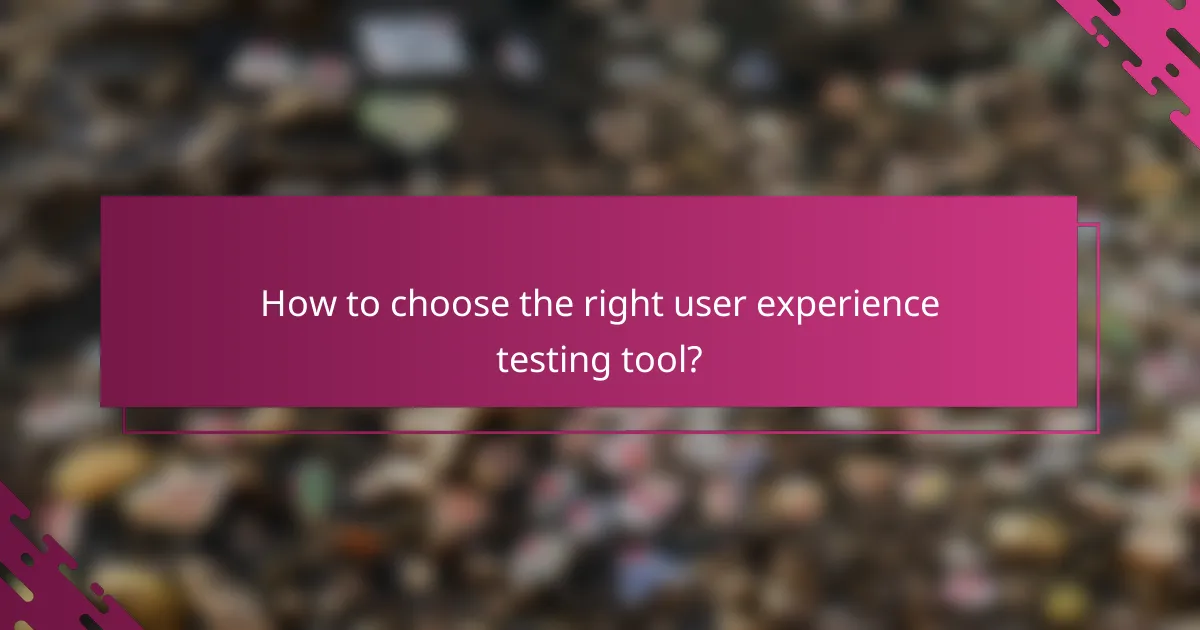 How to choose the right user experience testing tool?